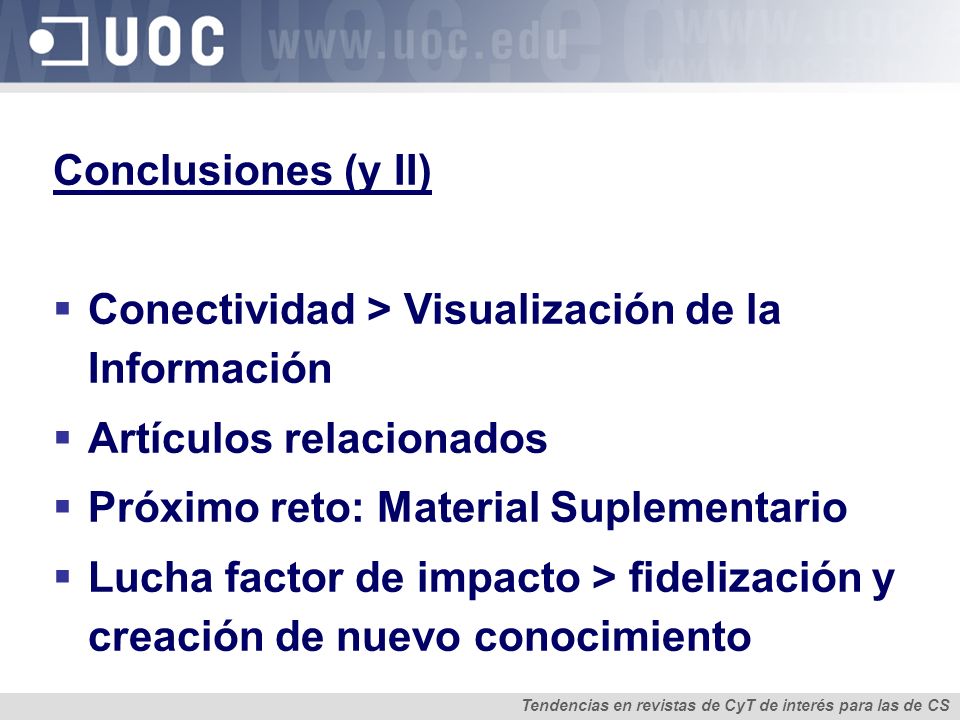 UOC www.uoc.edu

Conclusiones (y II)

▪ Conectividad > Visualización de la Información
▪ Artículos relacionados
▪ Próximo reto: Material Suplementario
▪ Lucha factor de impacto > fidelización y creación de nuevo conocimiento

Tendencias en revistas de CyT de interés para las de CS